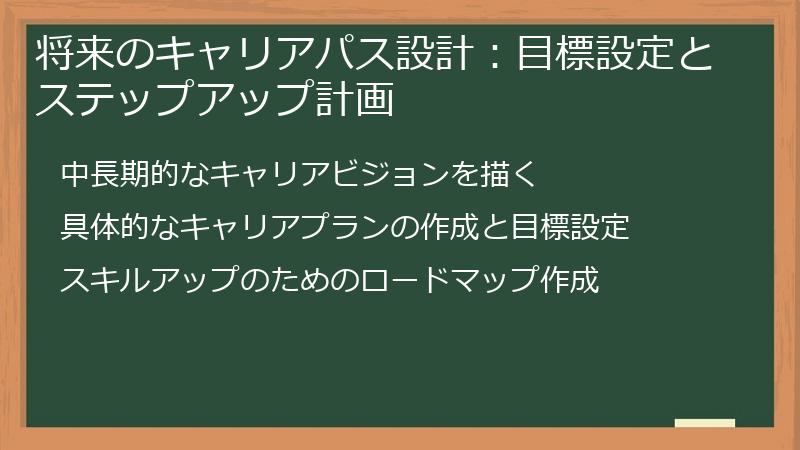 将来のキャリアパス設計：目標設定とステップアップ計画

中長期的なキャリアビジョンを描く

具体的なキャリアプランの作成と目標設定

スキルアップのためのロードマップ作成